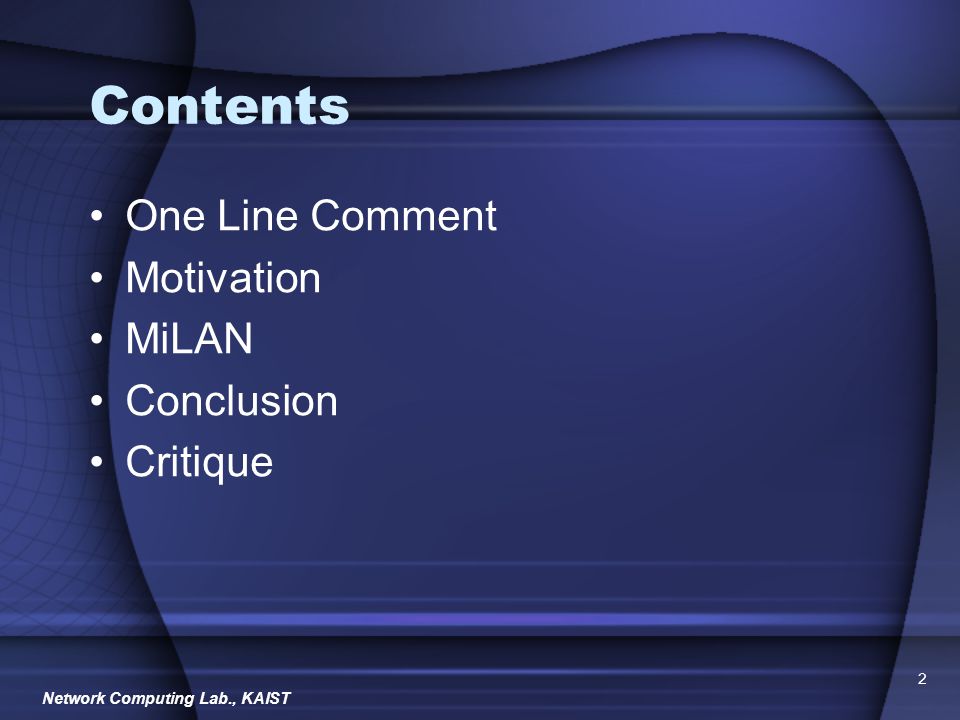 Contents

• One Line Comment
• Motivation
• MiLAN
• Conclusion
• Critique

2

Network Computing Lab., KAIST